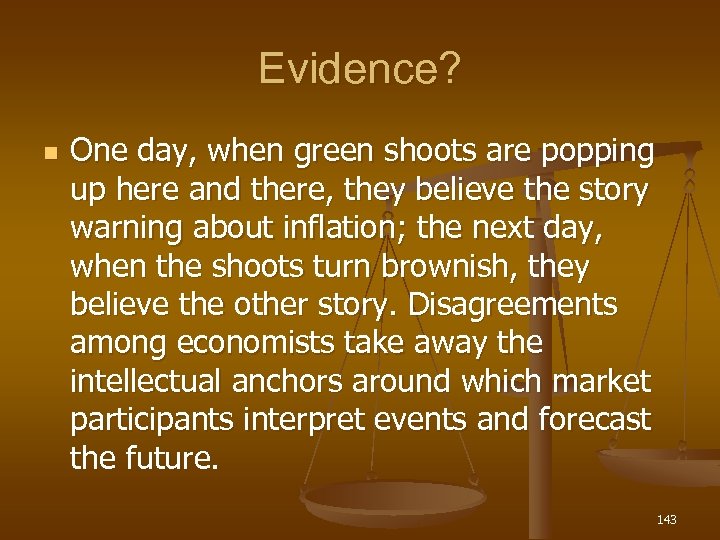 Evidence?

One day, when green shoots are popping up here and there, they believe the story warning about inflation; the next day, when the shoots turn brownish, they believe the other story. Disagreements among economists take away the intellectual anchors around which market participants interpret events and forecast the future.

143